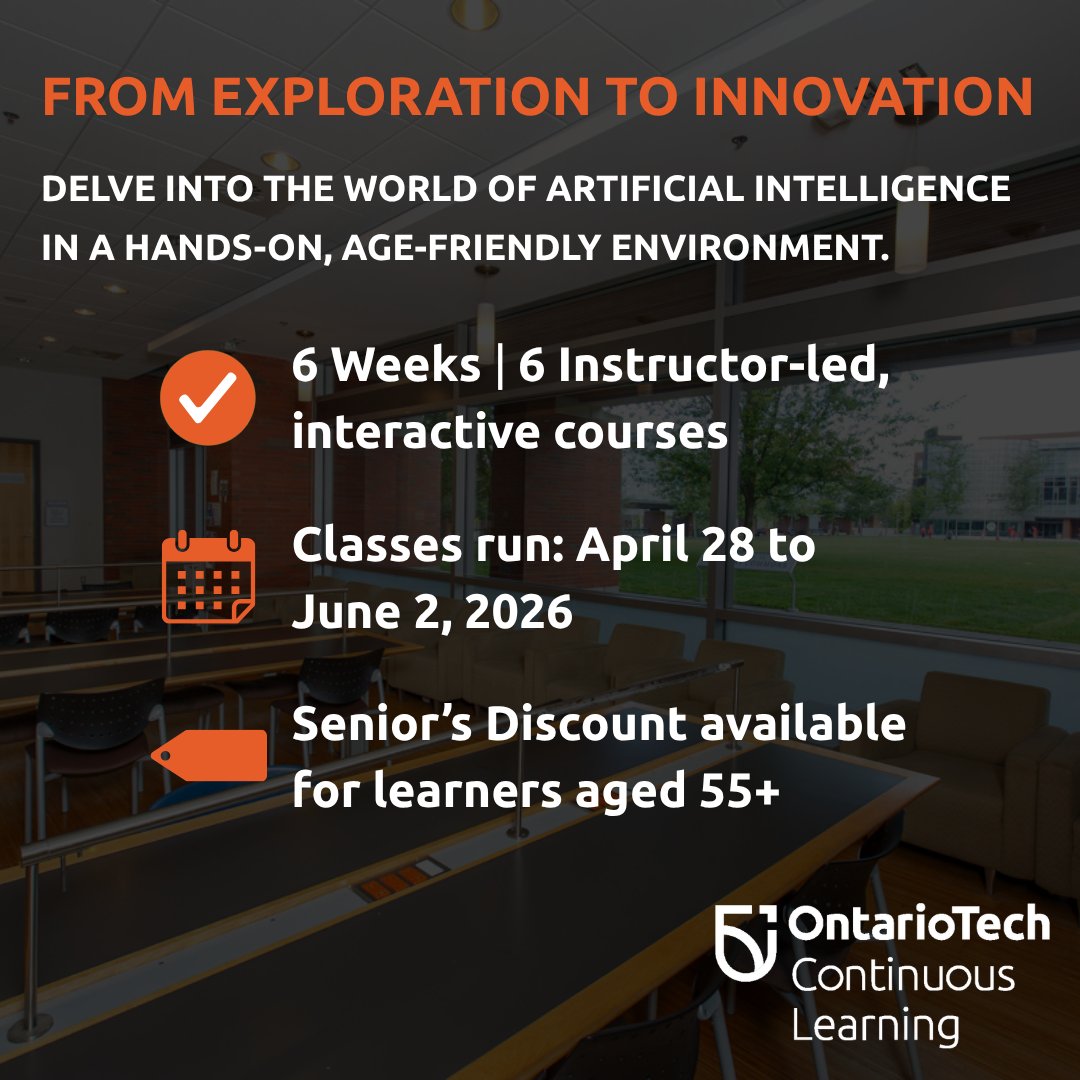 FROM EXPLORATION TO INNOVATION

DELVE INTO THE WORLD OF ARTIFICIAL INTELLIGENCE IN A HANDS-ON, AGE-FRIENDLY ENVIRONMENT.

6 Weeks | 6 Instructor-led, interactive courses

Classes run: April 28 to June 2, 2026

Senior's Discount available for learners aged 55+

OntarioTech Continuous Learning